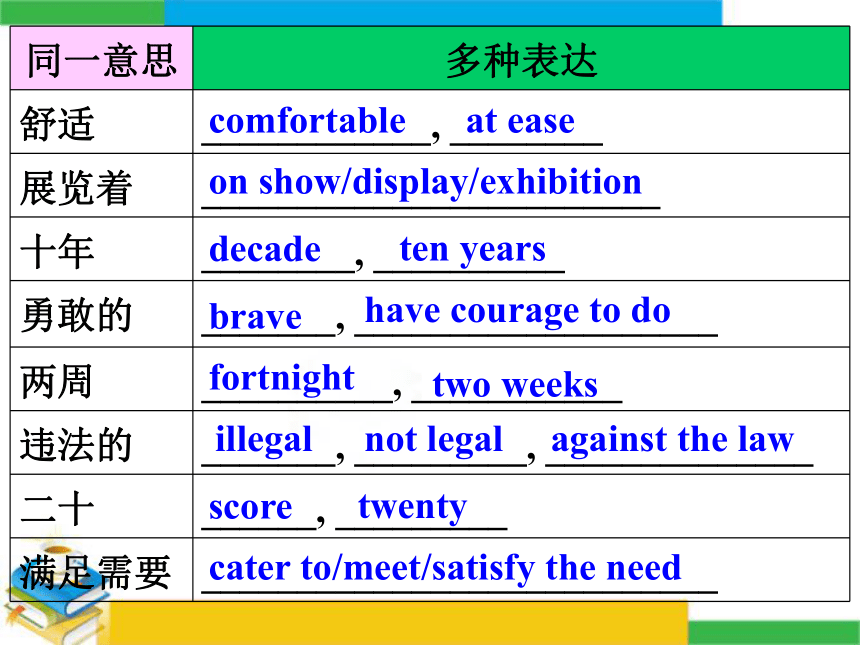 | 同一意思 | 多种表达 |
|---|---|
| 舒适 | comfortable, at ease |
| 展览着 | on show/display/exhibition |
| 十年 | decade, ten years |
| 勇敢的 | brave, have courage to do |
| 两周 | fortnight, two weeks |
| 违法的 | illegal, not legal, against the law |
| 二十 | score, twenty |
| 满足需要 | cater to/meet/satisfy the need |